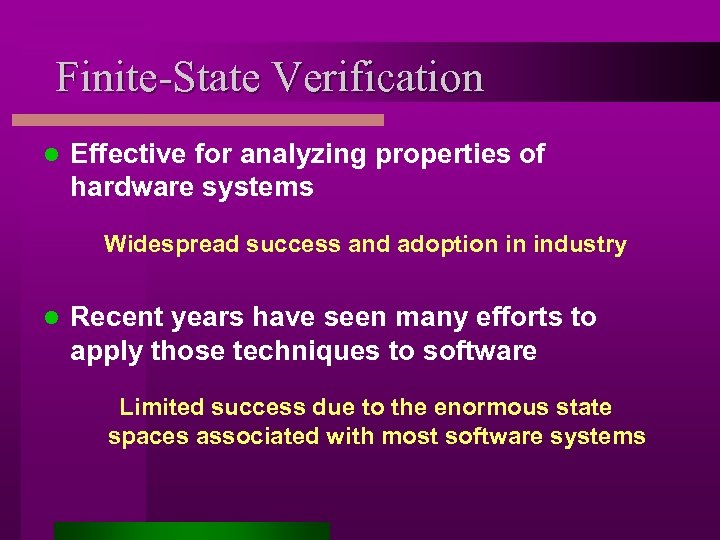 Finite-State Verification

Effective for analyzing properties of hardware systems

Widespread success and adoption in industry

Recent years have seen many efforts to apply those techniques to software

Limited success due to the enormous state spaces associated with most software systems